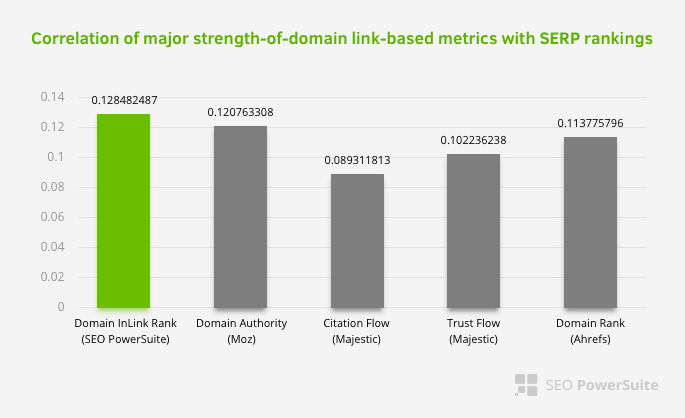 Correlation of major strength-of-domain link-based metrics with SERP rankings

0.14
0.12
0.1
0.08
0.06
0.04
0.02
0

0.128482487
0.120763308
0.089311813
0.102236238
0.113775796

Domain InLink Rank (SEO PowerSuite)
Domain Authority (Moz)
Citation Flow (Majestic)
Trust Flow (Majestic)
Domain Rank (Ahrefs)

SEO PowerSuite